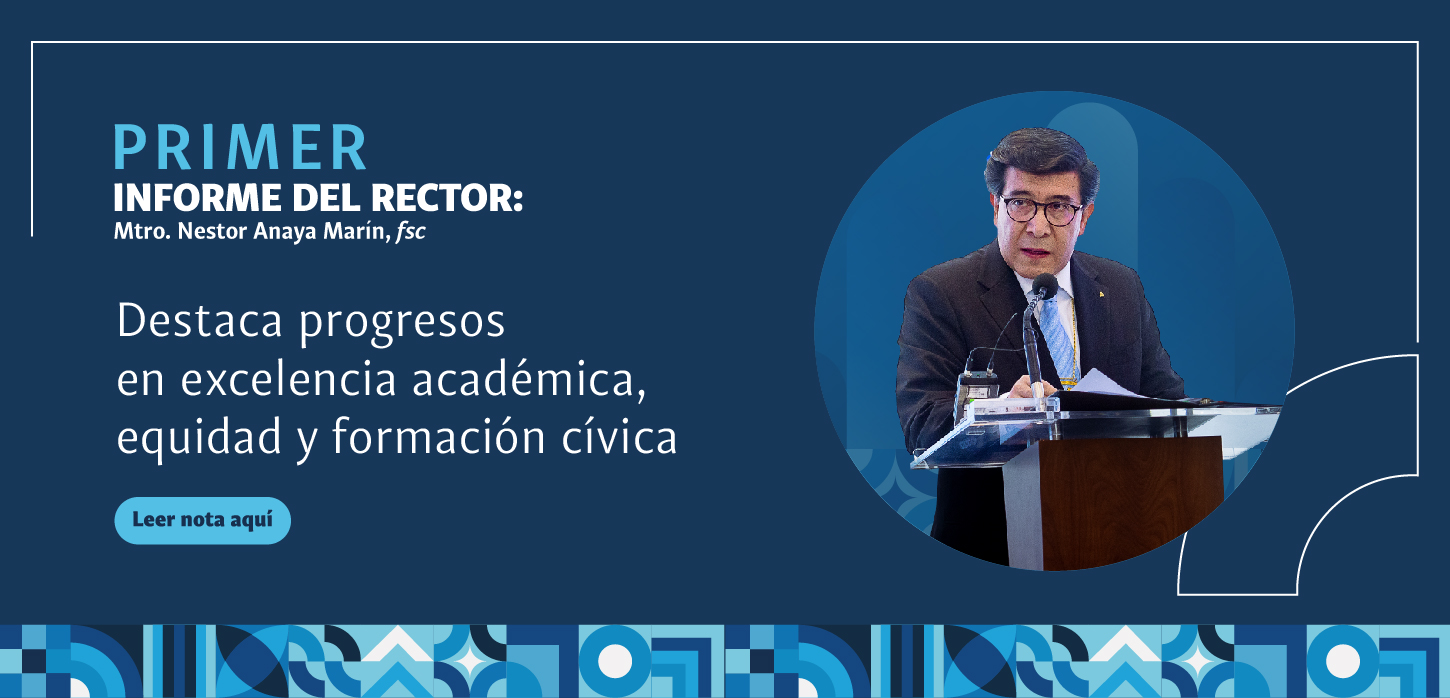 PRIMER
INFORME DEL RECTOR:
Mtro. Nestor Anaya Marín, fsc

Destaca progresos en excelencia académica, equidad y formación cívica

Leer nota aquí